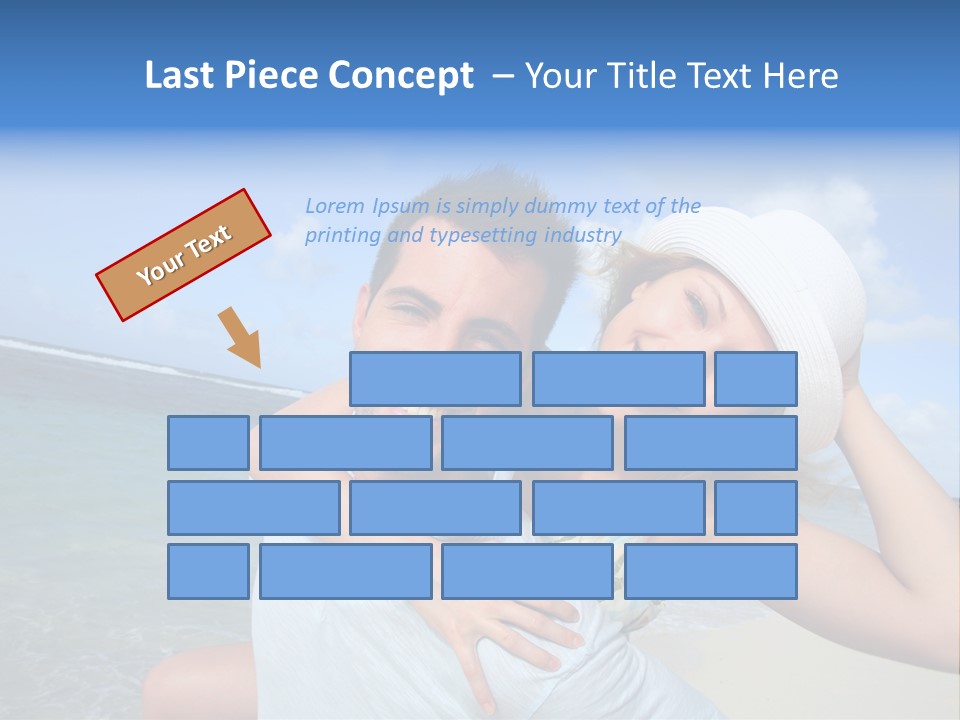 Last Piece Concept – Your Title Text Here

Your Text

Lorem Ipsum is simply dummy text of the printing and typesetting industry